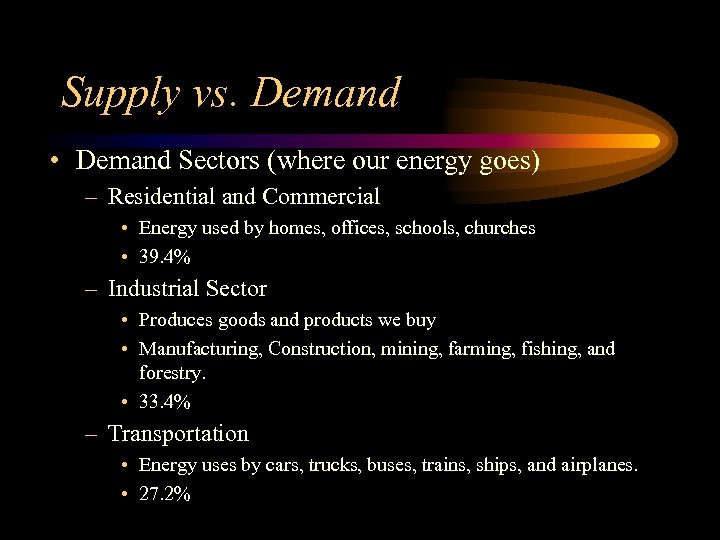 Supply vs. Demand

• Demand Sectors (where our energy goes)
– Residential and Commercial
• Energy used by homes, offices, schools, churches
• 39.4%
– Industrial Sector
• Produces goods and products we buy
• Manufacturing, Construction, mining, farming, fishing, and forestry.
• 33.4%
– Transportation
• Energy uses by cars, trucks, buses, trains, ships, and airplanes.
• 27.2%